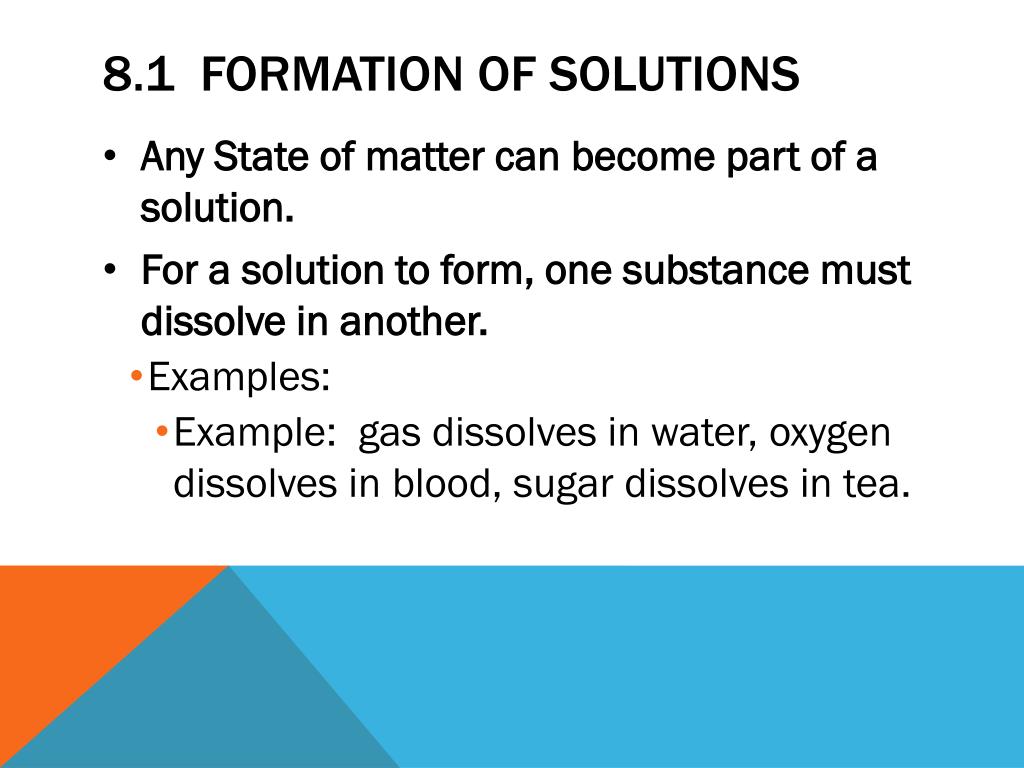 8.1 FORMATION OF SOLUTIONS

• Any State of matter can become part of a solution.

• For a solution to form, one substance must dissolve in another.

• Examples:

• Example: gas dissolves in water, oxygen dissolves in blood, sugar dissolves in tea.